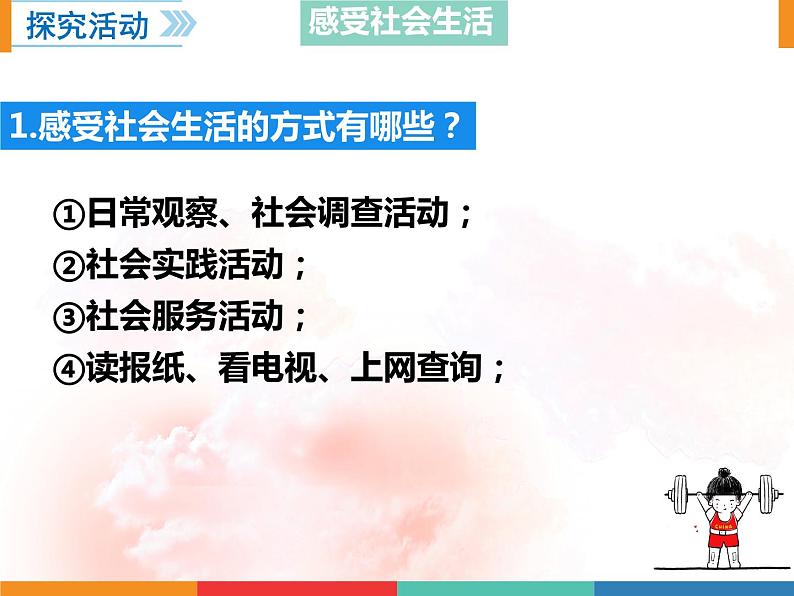 探究活动

感受社会生活

1.感受社会生活的方式有哪些？

①日常观察、社会调查活动；
②社会实践活动；
③社会服务活动；
④读报纸、看电视、上网查询；

CHINA